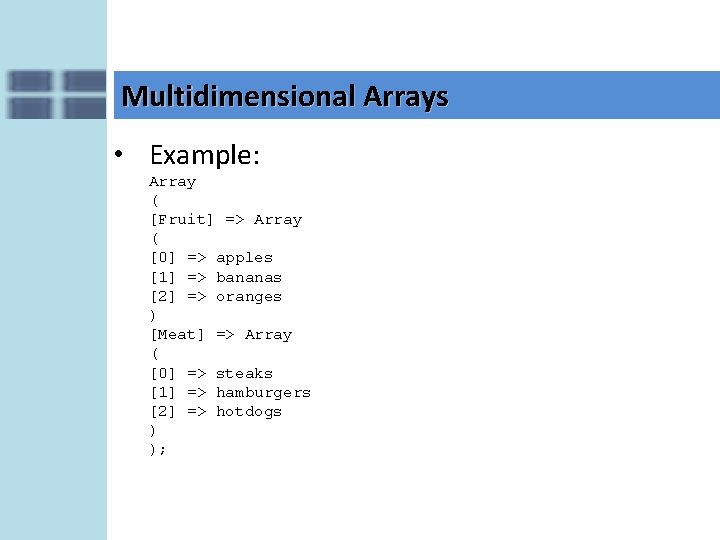 Multidimensional Arrays

• Example:
Array
(
[Fruit] => Array
(
[0] => apples
[1] => bananas
[2] => oranges
)
[Meat] => Array
(
[0] => steaks
[1] => hamburgers
[2] => hotdogs
)
);